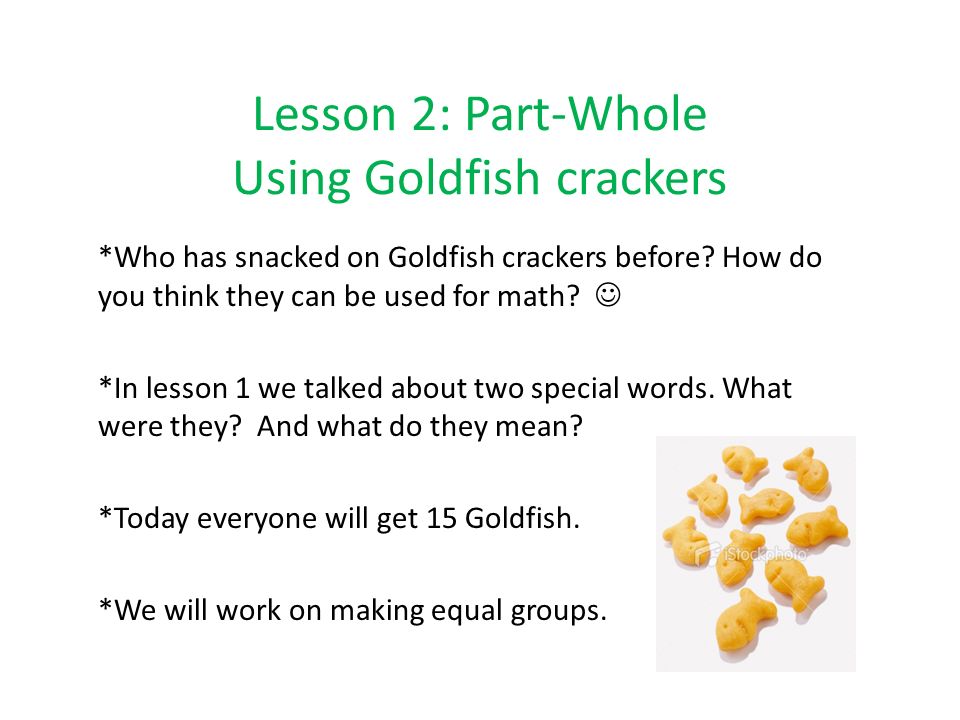 Lesson 2: Part-Whole
Using Goldfish crackers

*Who has snacked on Goldfish crackers before? How do you think they can be used for math? ☺

*In lesson 1 we talked about two special words. What were they? And what do they mean?

*Today everyone will get 15 Goldfish.

*We will work on making equal groups.

iStockphoto